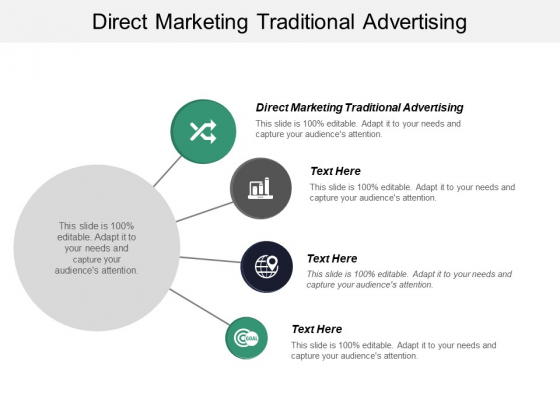 Direct Marketing Traditional Advertising

This slide is 100% editable. Adapt it to your needs and capture your audience's attention.

Direct Marketing Traditional Advertising
This slide is 100% editable. Adapt it to your needs and capture your audience's attention.

Text Here
This slide is 100% editable. Adapt it to your needs and capture your audience's attention.

Text Here
This slide is 100% editable. Adapt it to your needs and capture your audience's attention.

GOAL

Text Here
This slide is 100% editable. Adapt it to your needs and capture your audience's attention.